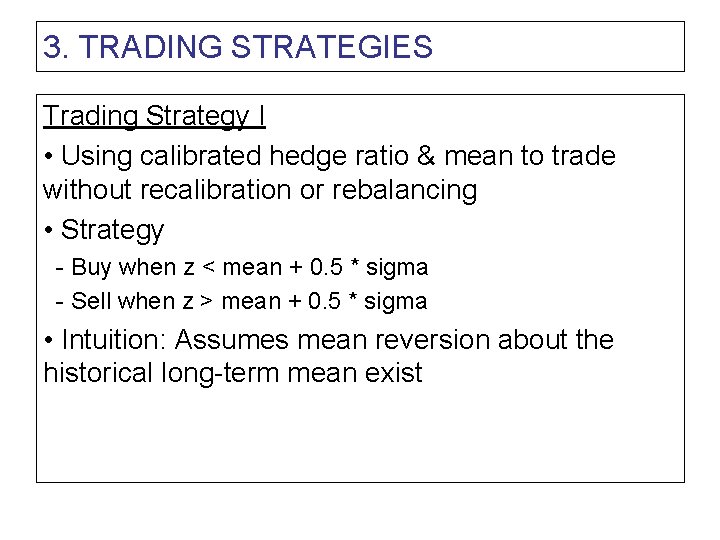 3. TRADING STRATEGIES

Trading Strategy I

• Using calibrated hedge ratio & mean to trade without recalibration or rebalancing

• Strategy
- Buy when z < mean + 0.5 * sigma
- Sell when z > mean + 0.5 * sigma

• Intuition: Assumes mean reversion about the historical long-term mean exist